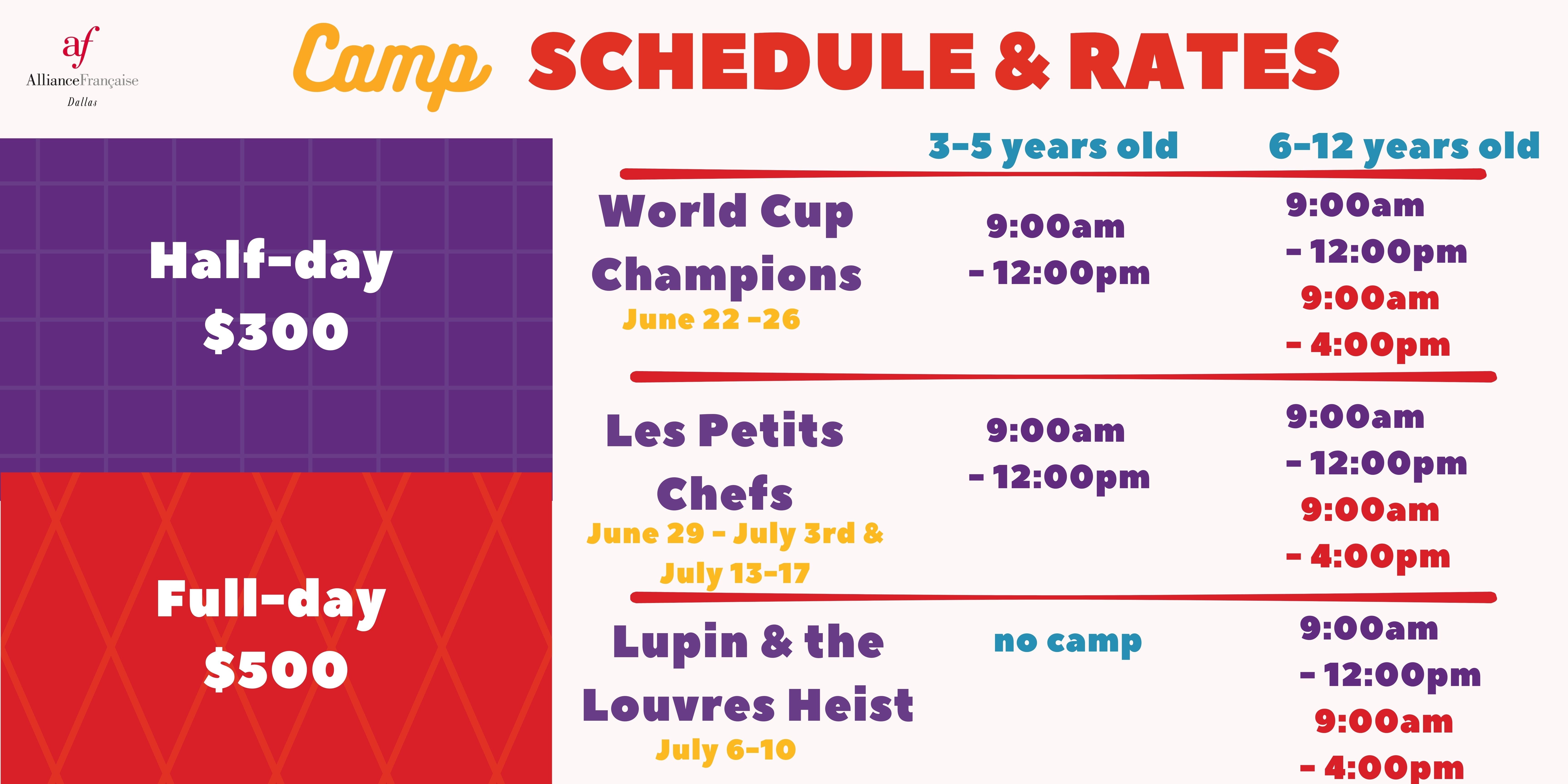 af
AllianceFrançaise
Dallas

Camp SCHEDULE & RATES

Half-day
$300

Full-day
$500

| | 3-5 years old | 6-12 years old |
|---|---|---|
| World Cup Champions June 22 -26 | 9:00am - 12:00pm | 9:00am - 12:00pm 9:00am - 4:00pm |
| Les Petits Chefs June 29 - July 3rd & July 13-17 | 9:00am - 12:00pm | 9:00am - 12:00pm 9:00am - 4:00pm |
| Lupin & the Louvres Heist July 6-10 | no camp | 9:00am - 12:00pm 9:00am - 4:00pm |